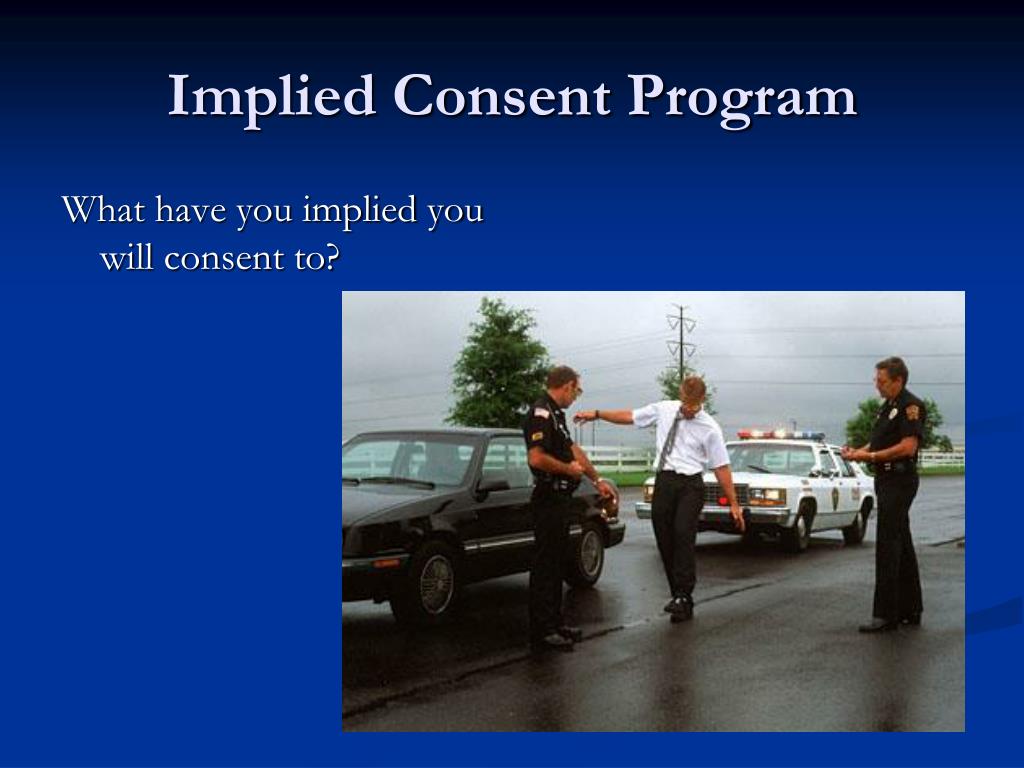 Implied Consent Program

What have you implied you will consent to?